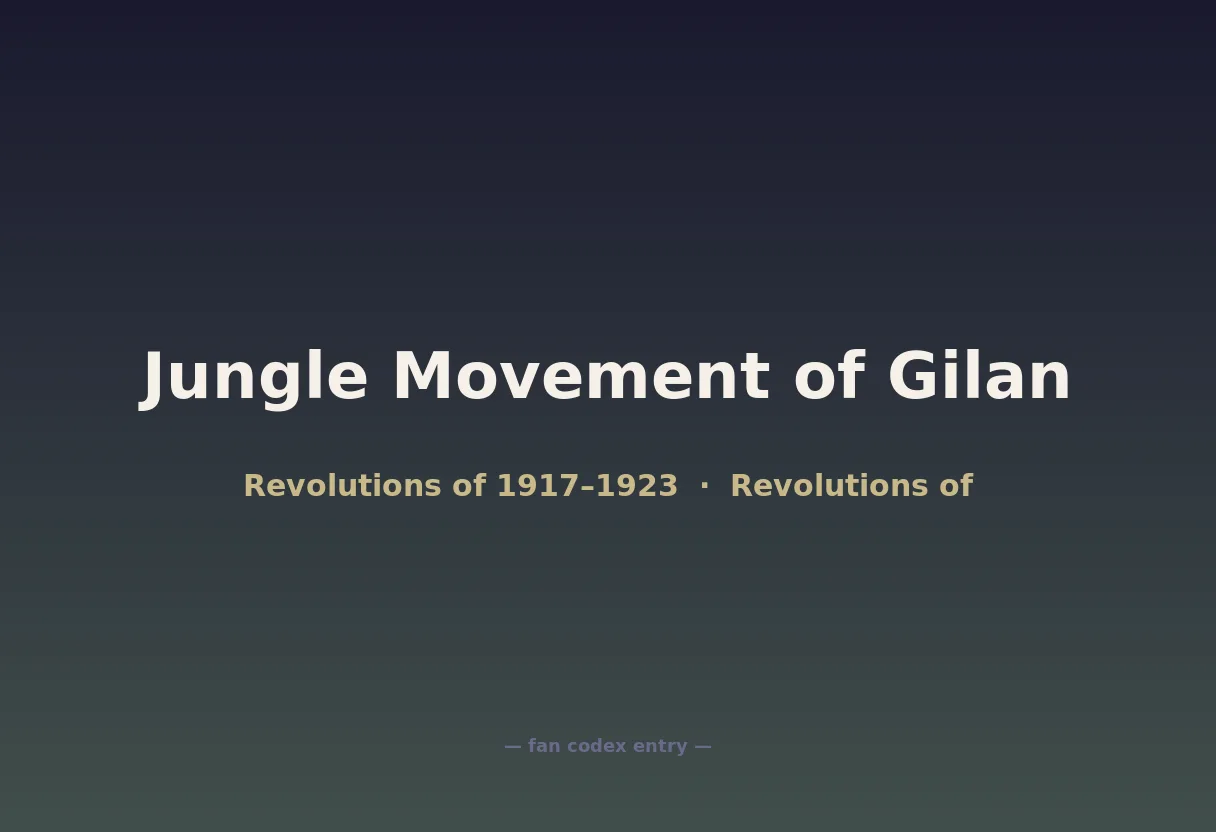 Jungle Movement of Gilan

Revolutions of 1917–1923 · Revolutions of

— fan codex entry —